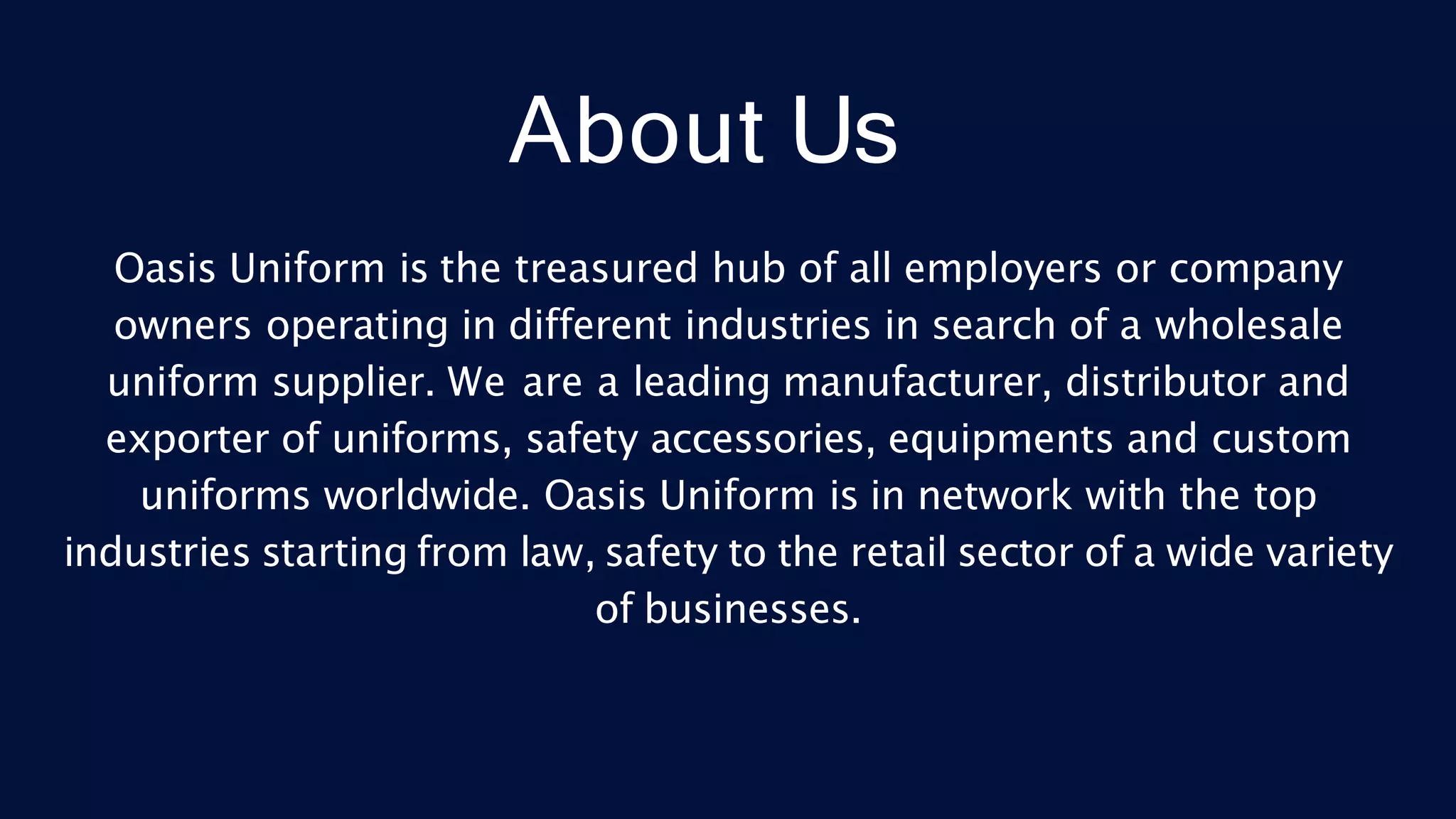 About Us

Oasis Uniform is the treasured hub of all employers or company owners operating in different industries in search of a wholesale uniform supplier. We are a leading manufacturer, distributor and exporter of uniforms, safety accessories, equipments and custom uniforms worldwide. Oasis Uniform is in network with the top industries starting from law, safety to the retail sector of a wide variety of businesses.